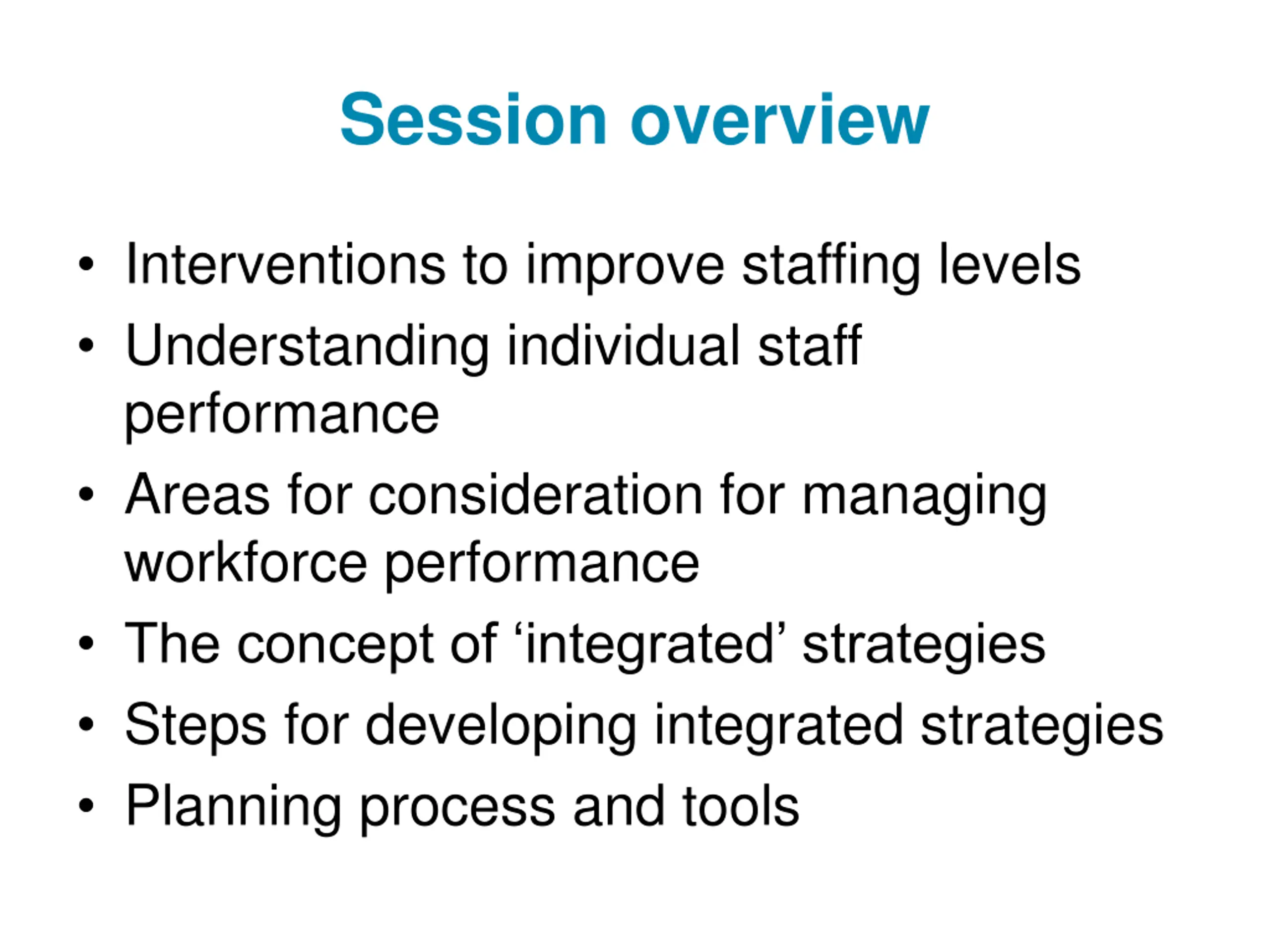 Session overview

• Interventions to improve staffing levels
• Understanding individual staff performance
• Areas for consideration for managing workforce performance
• The concept of ‘integrated’ strategies
• Steps for developing integrated strategies
• Planning process and tools